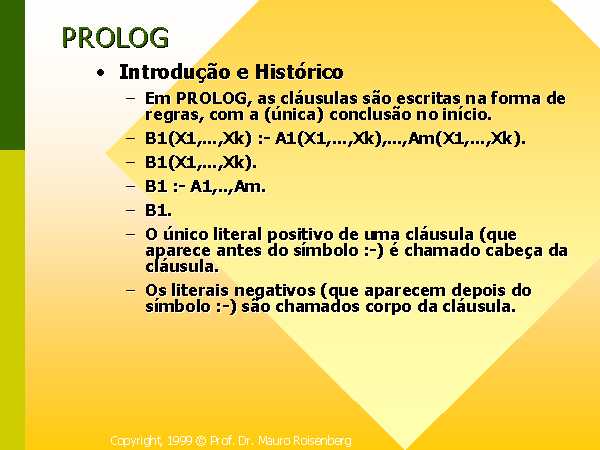 PROLOG

• Introdução e Histórico

– Em PROLOG, as cláusulas são escritas na forma de regras, com a (única) conclusão no início.

– B1(X1,...,Xk) :- A1(X1,...,Xk),...,Am(X1,...,Xk).

– B1(X1,...,Xk).

– B1 :- A1,..,Am.

– B1.

– O único literal positivo de uma cláusula (que aparece antes do símbolo :-) é chamado cabeça da cláusula.

– Os literais negativos (que aparecem depois do símbolo :-) são chamados corpo da cláusula.

Copyright, 1999 © Prof. Dr. Mauro Roisenberg